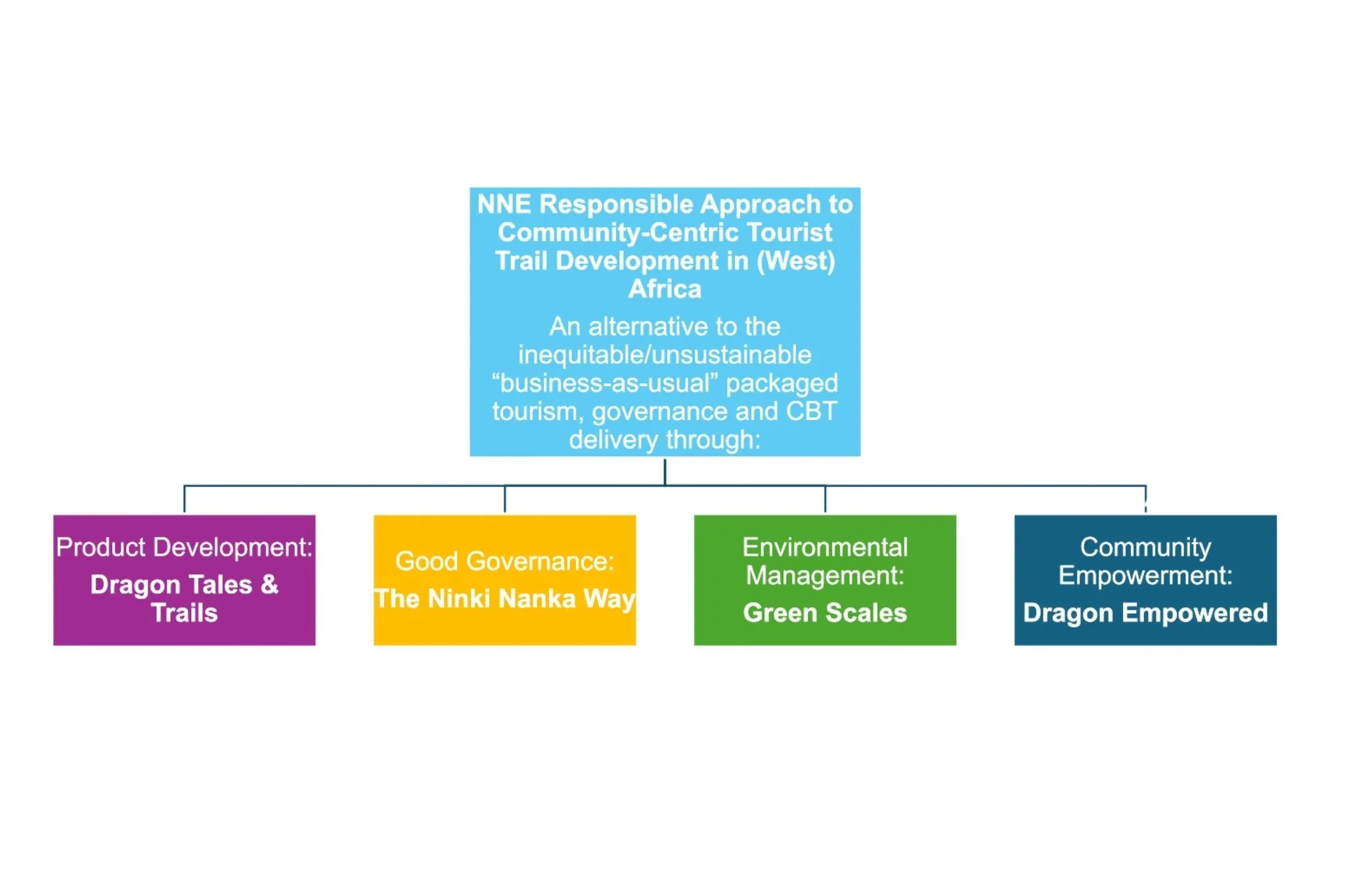 NNE Responsible Approach to Community-Centric Tourist Trail Development in (West) Africa

An alternative to the inequitable/unsustainable “business-as-usual” packaged tourism, governance and CBT delivery through:

Product Development:
Dragon Tales & Trails

Good Governance:
The Ninki Nanka Way

Environmental Management:
Green Scales

Community Empowerment:
Dragon Empowered